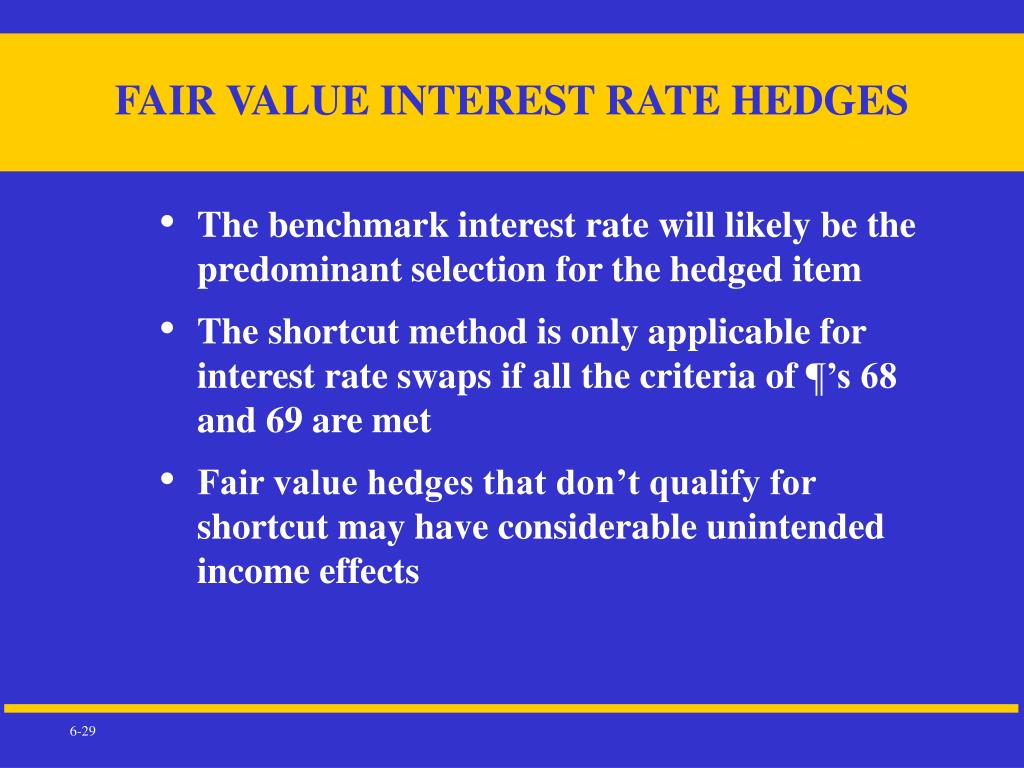 FAIR VALUE INTEREST RATE HEDGES

• The benchmark interest rate will likely be the predominant selection for the hedged item

• The shortcut method is only applicable for interest rate swaps if all the criteria of ¶’s 68 and 69 are met

• Fair value hedges that don’t qualify for shortcut may have considerable unintended income effects

6-29